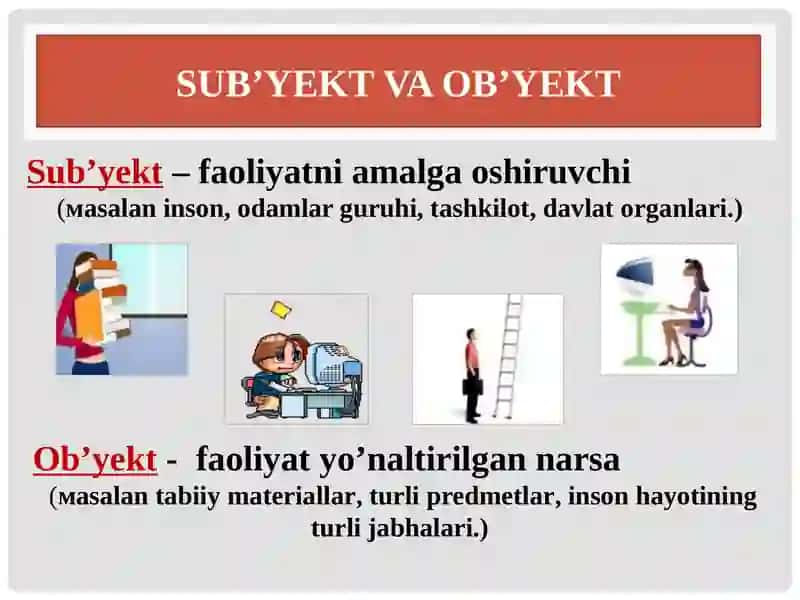 SUB’YEKT VA OB’YEKT

Sub’yekt – faoliyatni amalga oshiruvchi
(мasalan inson, odamlar guruhi, tashkilot, davlat organlari.)

Ob’yekt - faoliyat yo’naltirilgan narsa
(мasalan tabiiy materiallar, turli predmetlar, inson hayotining turli jabhalari.)